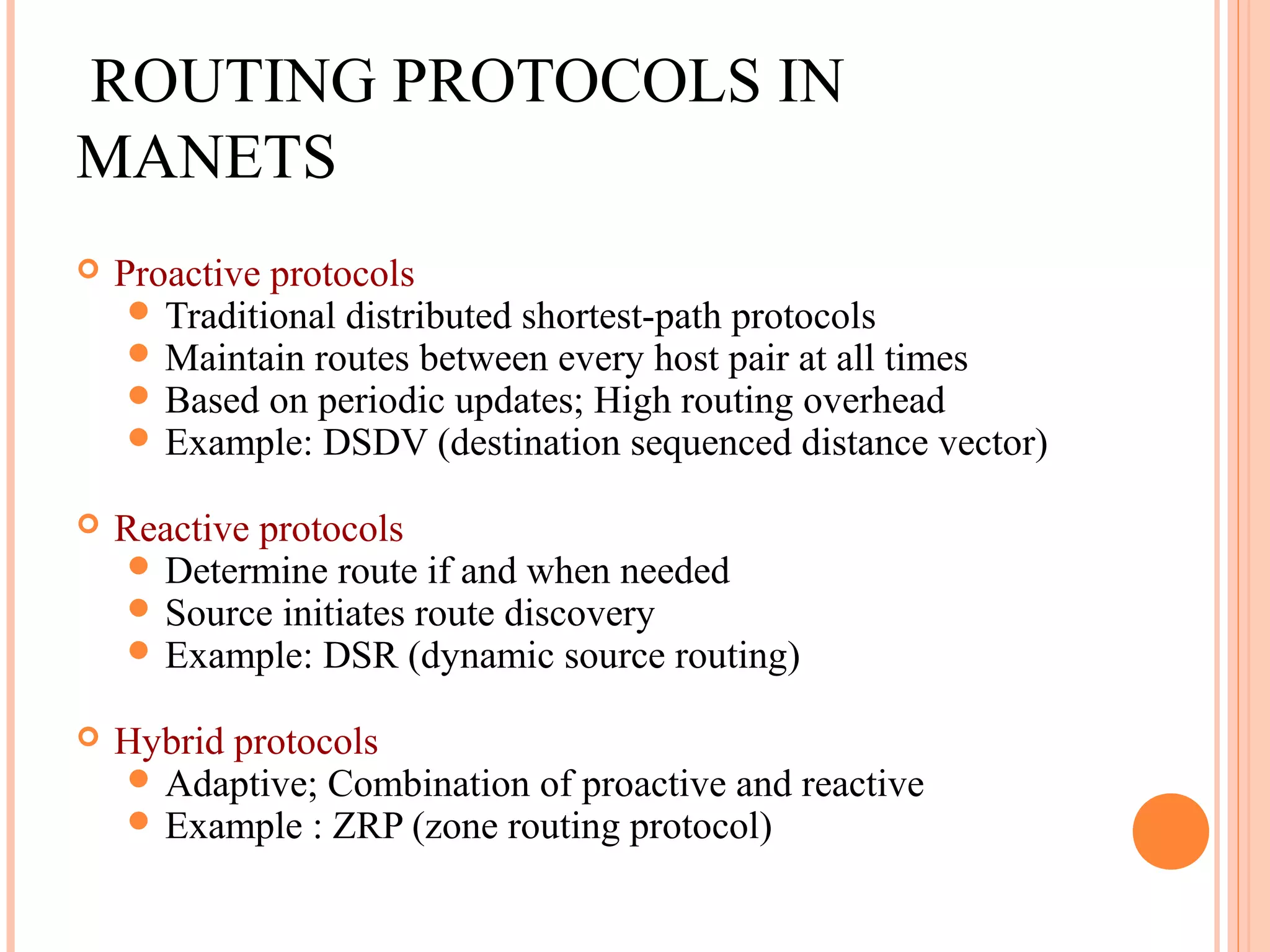 ROUTING PROTOCOLS IN MANETS

Proactive protocols
Traditional distributed shortest-path protocols
Maintain routes between every host pair at all times
Based on periodic updates; High routing overhead
Example: DSDV (destination sequenced distance vector)

Reactive protocols
Determine route if and when needed
Source initiates route discovery
Example: DSR (dynamic source routing)

Hybrid protocols
Adaptive; Combination of proactive and reactive
Example : ZRP (zone routing protocol)